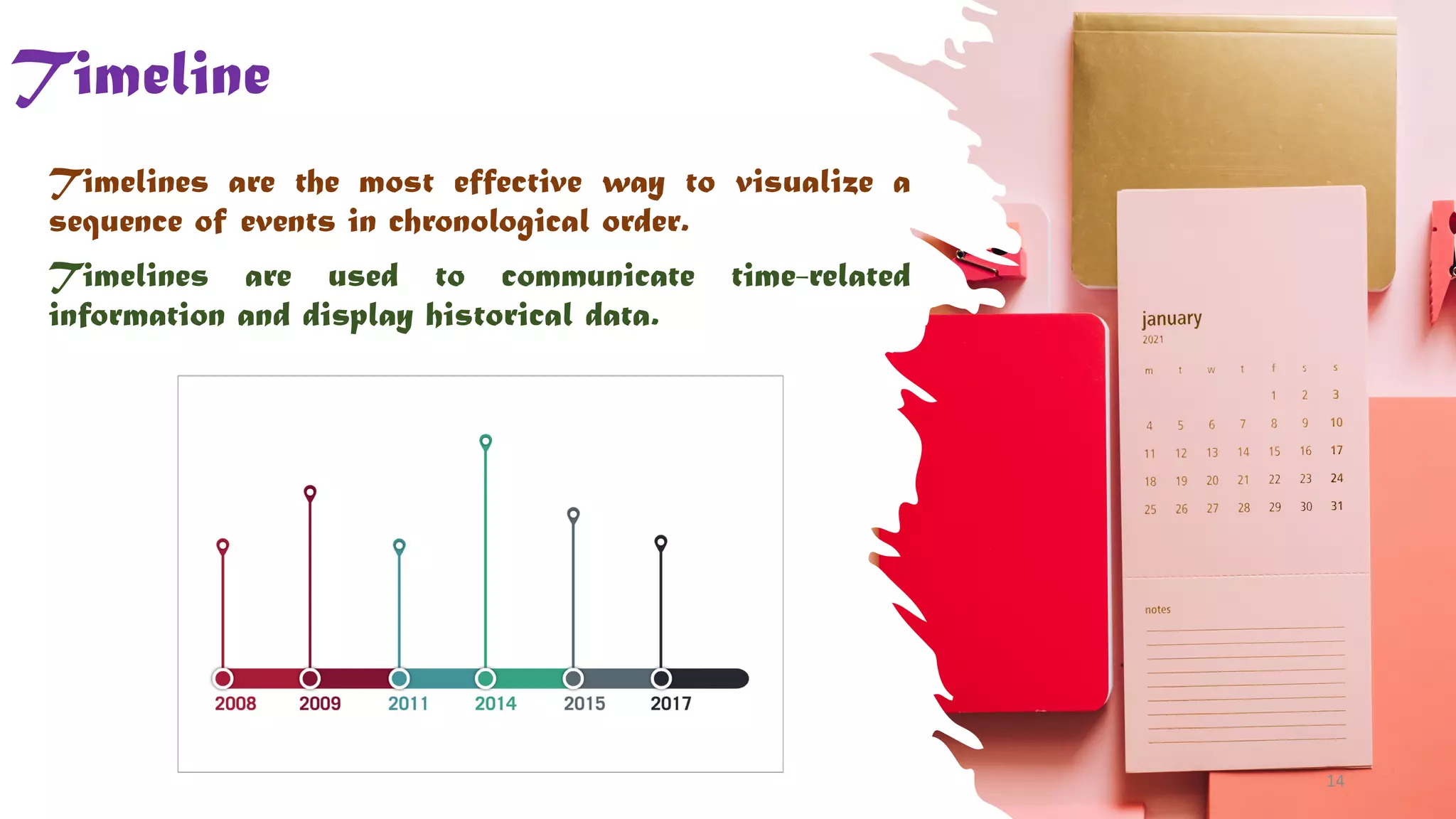 Timeline

Timelines are the most effective way to visualize a sequence of events in chronological order.

Timelines are used to communicate time-related information and display historical data.

2008 2009 2011 2014 2015 2017

january
2021

| m | t | w | t | f | s | s |
|---|---|---|---|---|---|---|
| | | | | 1 | 2 | 3 |
| 4 | 5 | 6 | 7 | 8 | 9 | 10 |
| 11 | 12 | 13 | 14 | 15 | 16 | 17 |
| 18 | 19 | 20 | 21 | 22 | 23 | 24 |
| 25 | 26 | 27 | 28 | 29 | 30 | 31 |

notes

14